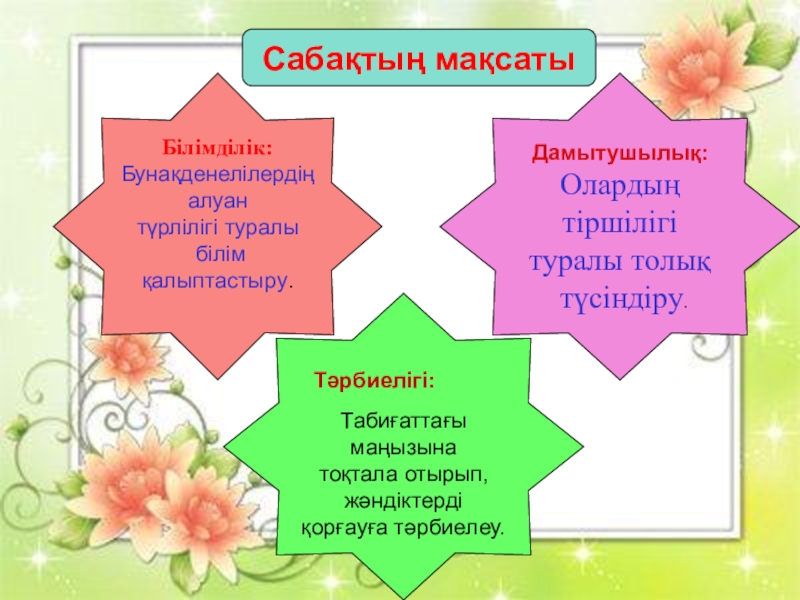 Сабақтың мақсаты

Білімділік:
Бунақденелілердің алуан түрлілігі туралы білім қалыптастыру.

Дамытушылық:
Олардың тіршілігі туралы толық түсіндіру.

Тәрбиелігі:
Табиғаттағы маңызына тоқтала отырып, жәндіктерді қорғауға тәрбиелеу.